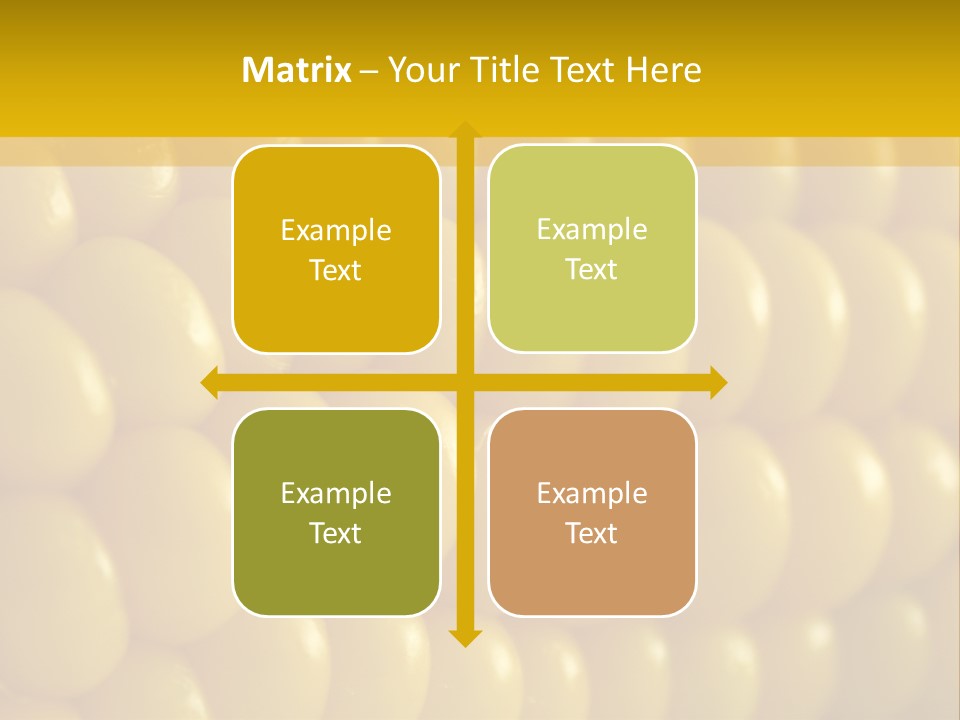 Matrix – Your Title Text Here

Example Text

Example Text

Example Text

Example Text